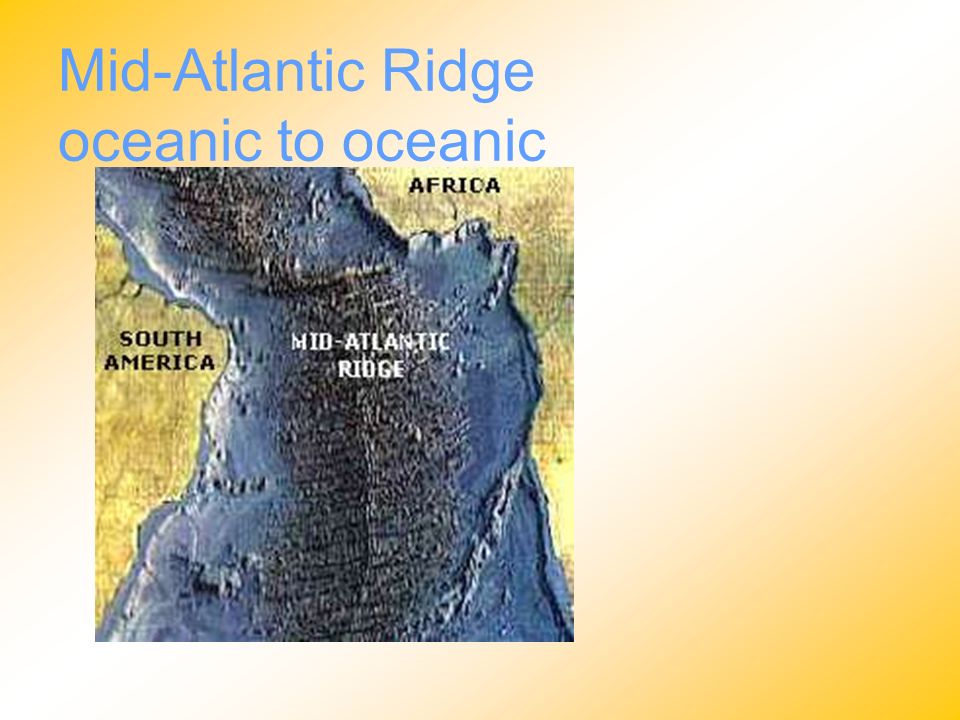 Mid-Atlantic Ridge
oceanic to oceanic

AFRICA

SOUTH AMERICA

MID-ATLANTIC RIDGE